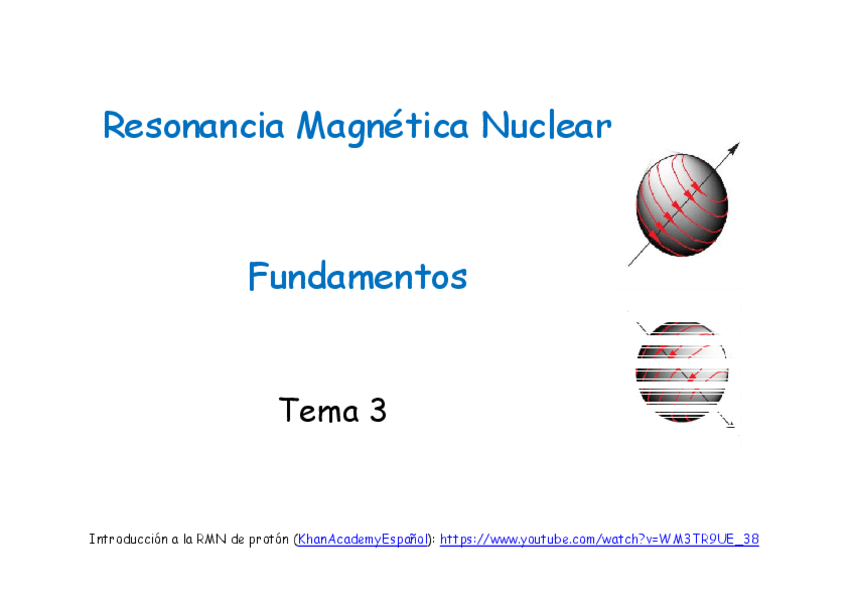 Resonancia Magnética Nuclear

Fundamentos

Tema 3

Introducción a la RMN de protón (KhanAcademyEspañol): https://www.youtube.com/watch?v=WM3TR9UE_38